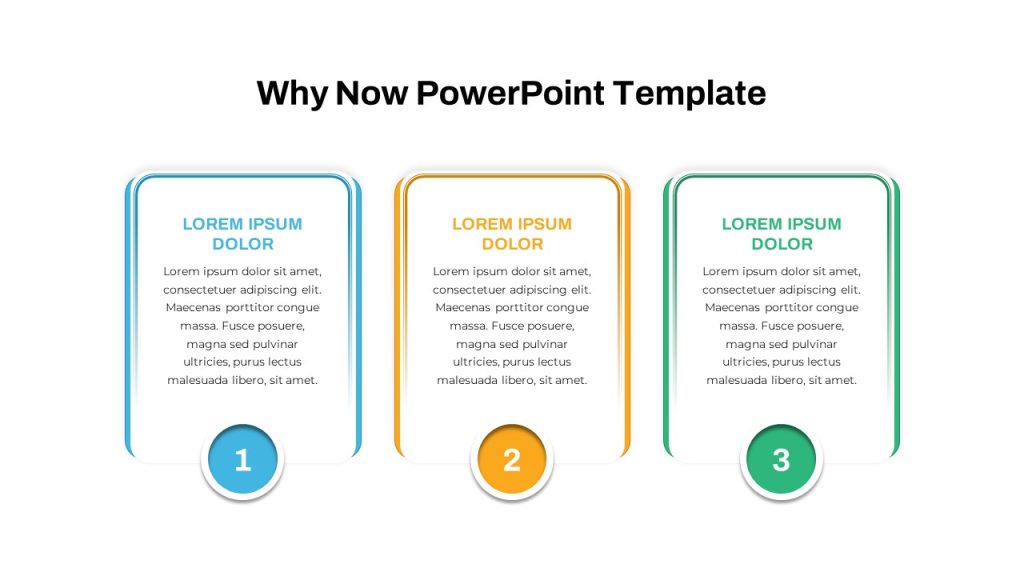 Why Now PowerPoint Template

LOREM IPSUM DOLOR

Lorem ipsum dolor sit amet, consectetuer adipiscing elit. Maecenas porttitor congue massa. Fusce posuere, magna sed pulvinar ultricies, purus lectus malesuada libero, sit amet.

1

LOREM IPSUM DOLOR

Lorem ipsum dolor sit amet, consectetuer adipiscing elit. Maecenas porttitor congue massa. Fusce posuere, magna sed pulvinar ultricies, purus lectus malesuada libero, sit amet.

2

LOREM IPSUM DOLOR

Lorem ipsum dolor sit amet, consectetuer adipiscing elit. Maecenas porttitor congue massa. Fusce posuere, magna sed pulvinar ultricies, purus lectus malesuada libero, sit amet.

3